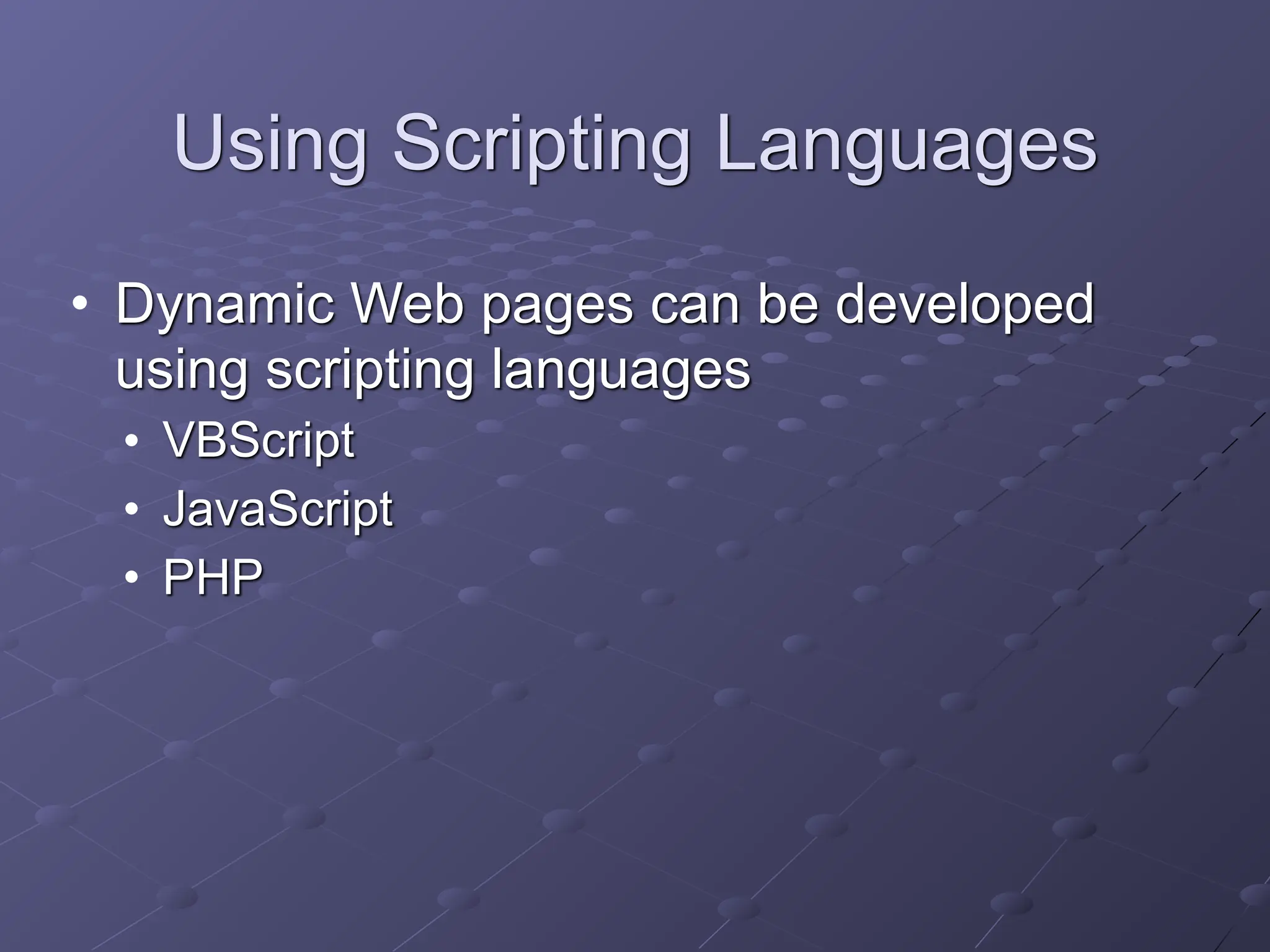 Using Scripting Languages

• Dynamic Web pages can be developed using scripting languages
  • VBScript
  • JavaScript
  • PHP